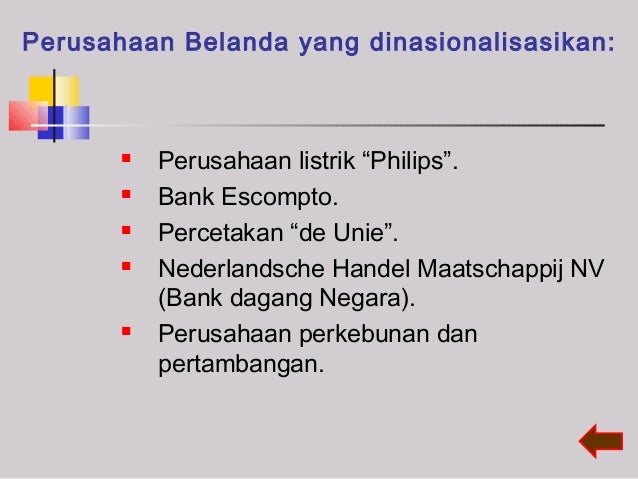 Perusahaan Belanda yang dinasionalisasikan:

- Perusahaan listrik “Philips”.
- Bank Escompto.
- Percetakan “de Unie”.
- Nederlandsche Handel Maatschappij NV (Bank dagang Negara).
- Perusahaan perkebunan dan pertambangan.